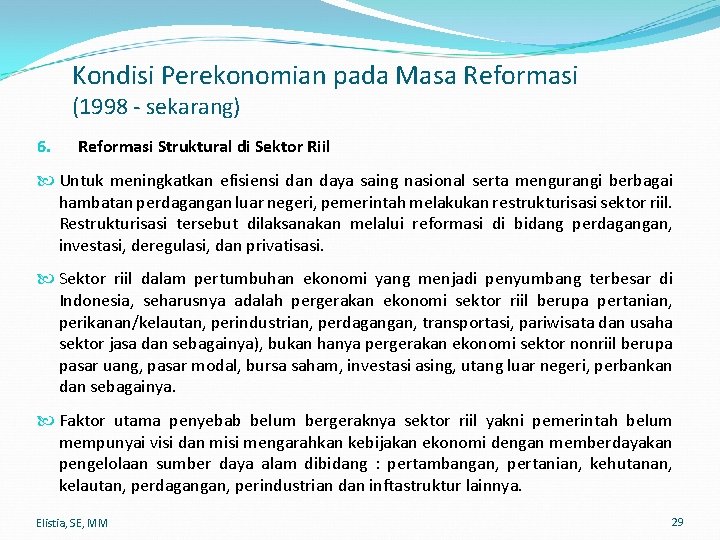 Kondisi Perekonomian pada Masa Reformasi
(1998 - sekarang)

6. Reformasi Struktural di Sektor Riil

Untuk meningkatkan efisiensi dan daya saing nasional serta mengurangi berbagai hambatan perdagangan luar negeri, pemerintah melakukan restrukturisasi sektor riil. Restrukturisasi tersebut dilaksanakan melalui reformasi di bidang perdagangan, investasi, deregulasi, dan privatisasi.

Sektor riil dalam pertumbuhan ekonomi yang menjadi penyumbang terbesar di Indonesia, seharusnya adalah pergerakan ekonomi sektor riil berupa pertanian, perikanan/kelautan, perindustrian, perdagangan, transportasi, pariwisata dan usaha sektor jasa dan sebagainya), bukan hanya pergerakan ekonomi sektor nonriil berupa pasar uang, pasar modal, bursa saham, investasi asing, utang luar negeri, perbankan dan sebagainya.

Faktor utama penyebab belum bergeraknya sektor riil yakni pemerintah belum mempunyai visi dan misi mengarahkan kebijakan ekonomi dengan memberdayakan pengelolaan sumber daya alam dibidang : pertambangan, pertanian, kehutanan, kelautan, perdagangan, perindustrian dan inftastruktur lainnya.

Elistia, SE, MM

29